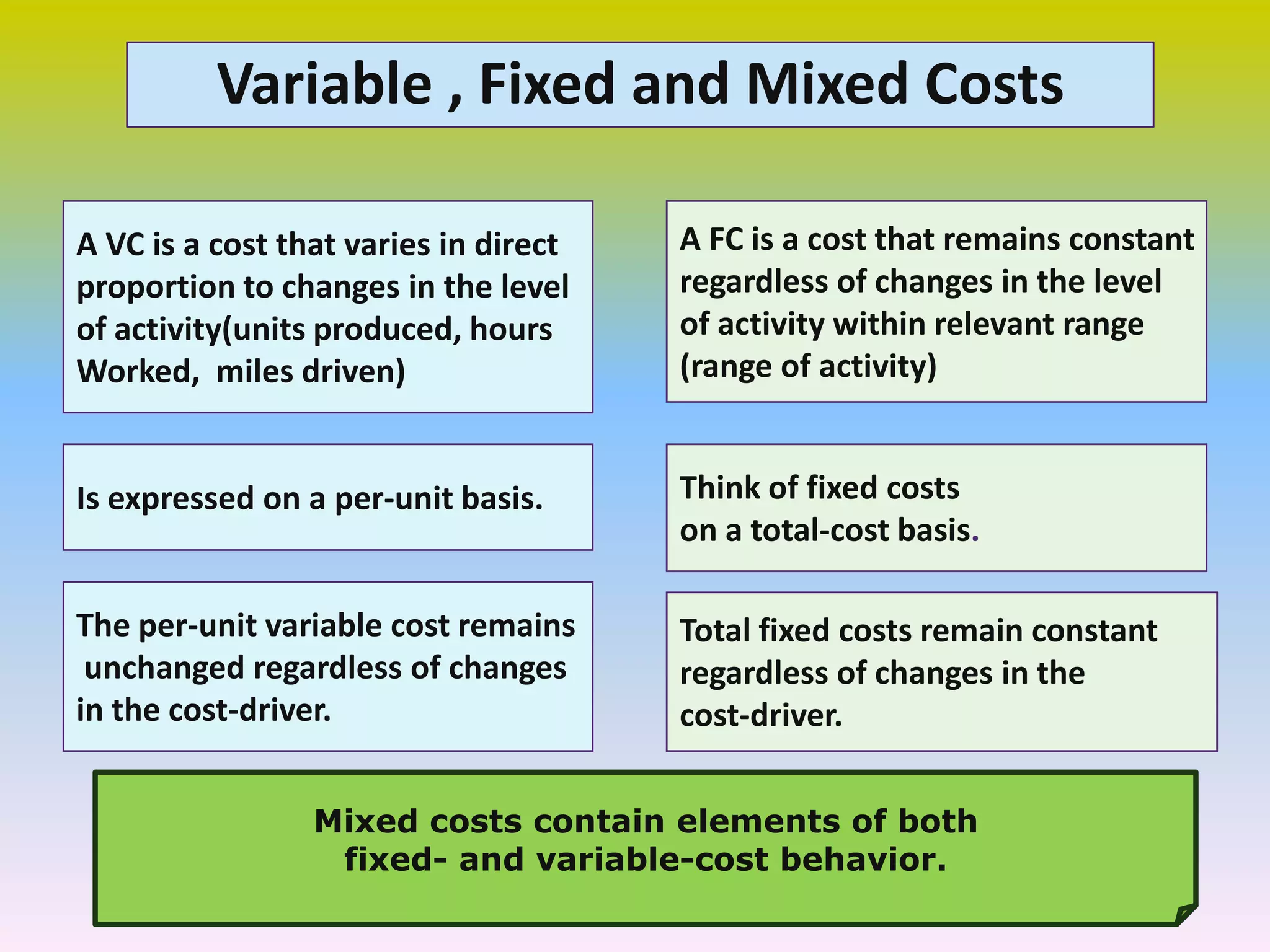 Variable , Fixed and Mixed Costs

A VC is a cost that varies in direct proportion to changes in the level of activity(units produced, hours Worked, miles driven)

Is expressed on a per-unit basis.

The per-unit variable cost remains unchanged regardless of changes in the cost-driver.

A FC is a cost that remains constant regardless of changes in the level of activity within relevant range (range of activity)

Think of fixed costs on a total-cost basis.

Total fixed costs remain constant regardless of changes in the cost-driver.

Mixed costs contain elements of both fixed- and variable-cost behavior.